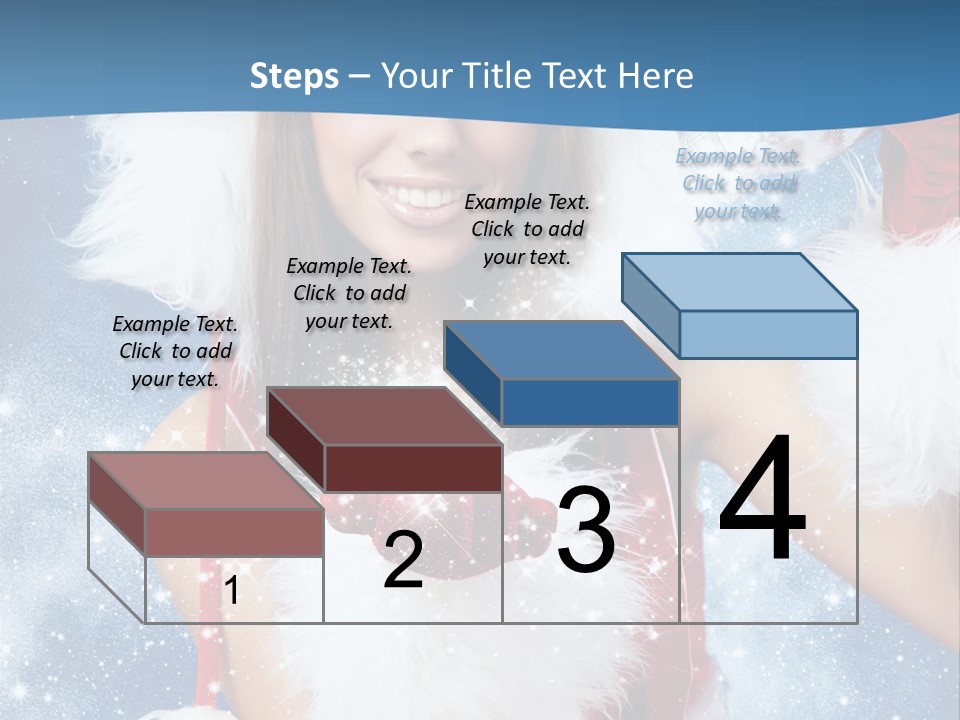 Steps – Your Title Text Here

Example Text. Click to add your text.

Example Text. Click to add your text.

Example Text. Click to add your text.

Example Text. Click to add your text.

1

2

3

4